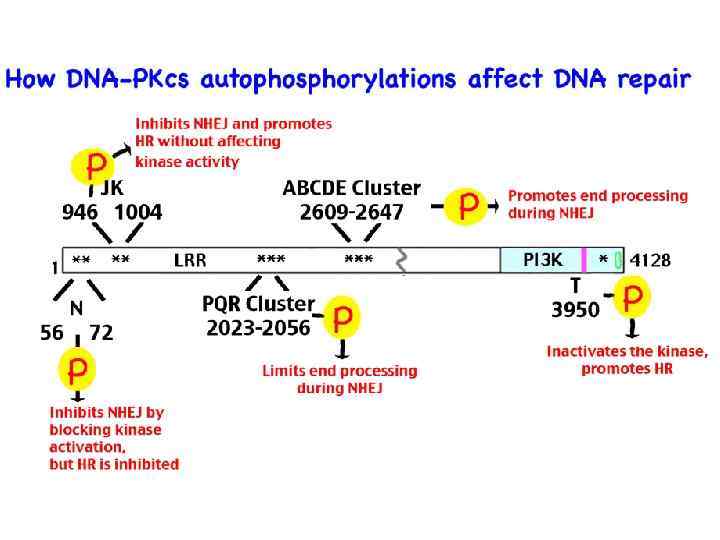 How DNA-PKcs autophosphorylations affect DNA repair

P

Inhibits NHEJ and promotes HR without affecting kinase activity

JK

946 1004

ABCDE Cluster
2609-2647

P

Promotes end processing during NHEJ

1 ** ** LRR *** *** PI3K * 4128

N

56 72

P

Inhibits NHEJ by blocking kinase activation, but HR is inhibited

PQR Cluster
2023-2056

P

Limits end processing during NHEJ

T
3950

P

Inactivates the kinase, promotes HR